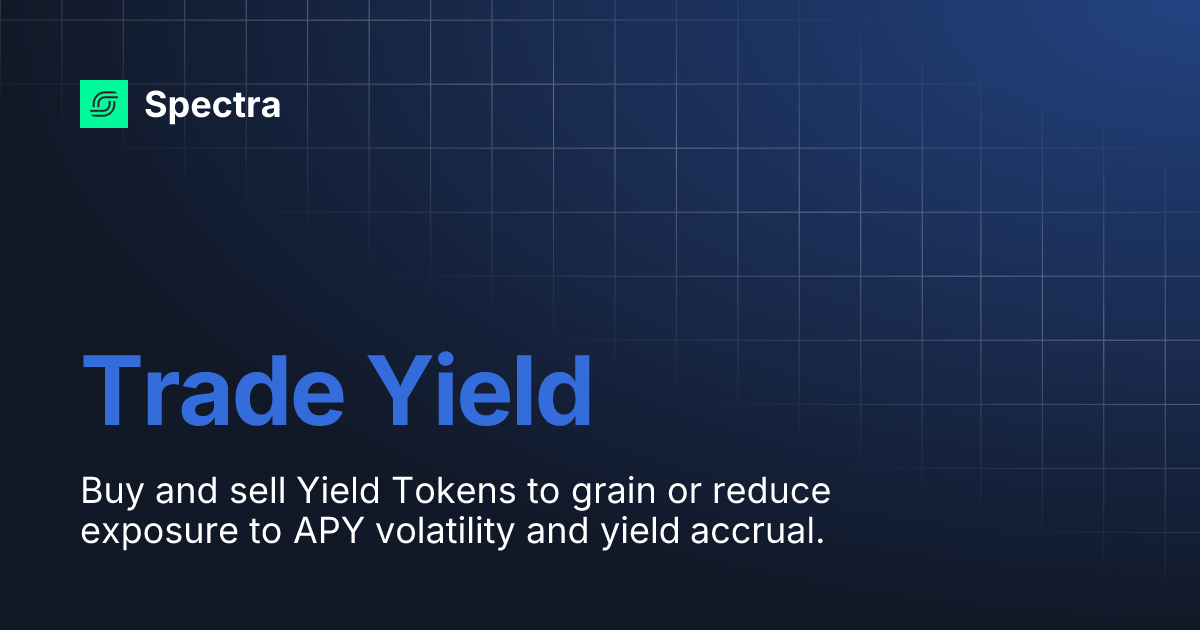 Spectra

Trade Yield

Buy and sell Yield Tokens to grain or reduce exposure to APY volatility and yield accrual.